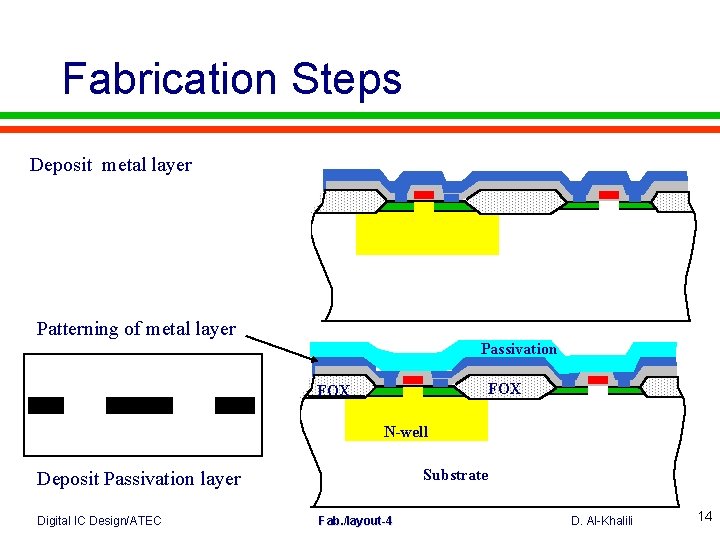 Fabrication Steps

Deposit metal layer

Patterning of metal layer

Passivation

FOX

FOX

N-well

Substrate

Deposit Passivation layer

Digital IC Design/ATEC

Fab./layout-4

D. Al-Khalili

14